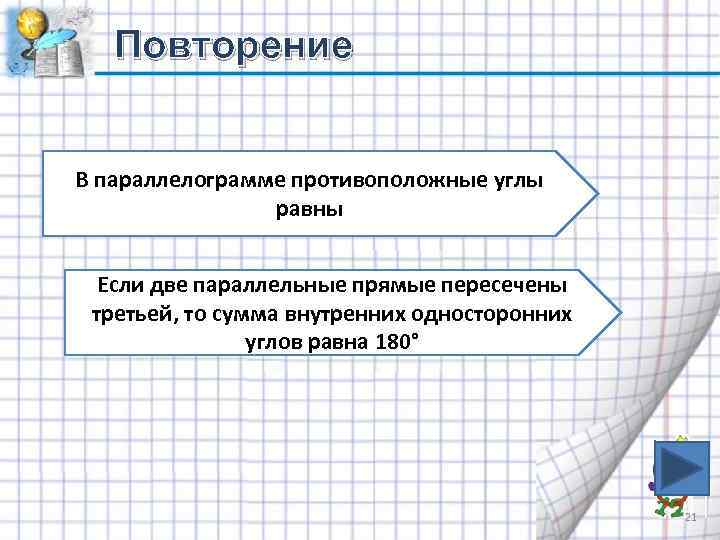 Повторение

В параллелограмме противоположные углы равны

Если две параллельные прямые пересечены третьей, то сумма внутренних односторонних углов равна 180°

21